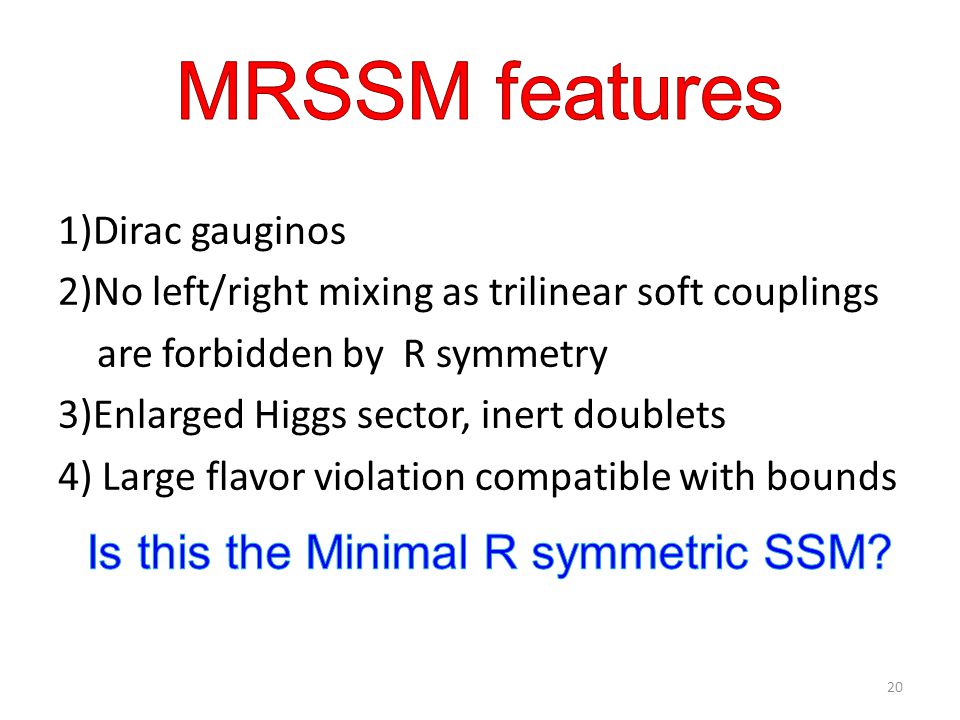 MRSSM features

1)Dirac gauginos
2)No left/right mixing as trilinear soft couplings are forbidden by R symmetry
3)Enlarged Higgs sector, inert doublets
4) Large flavor violation compatible with bounds

Is this the Minimal R symmetric SSM?

20